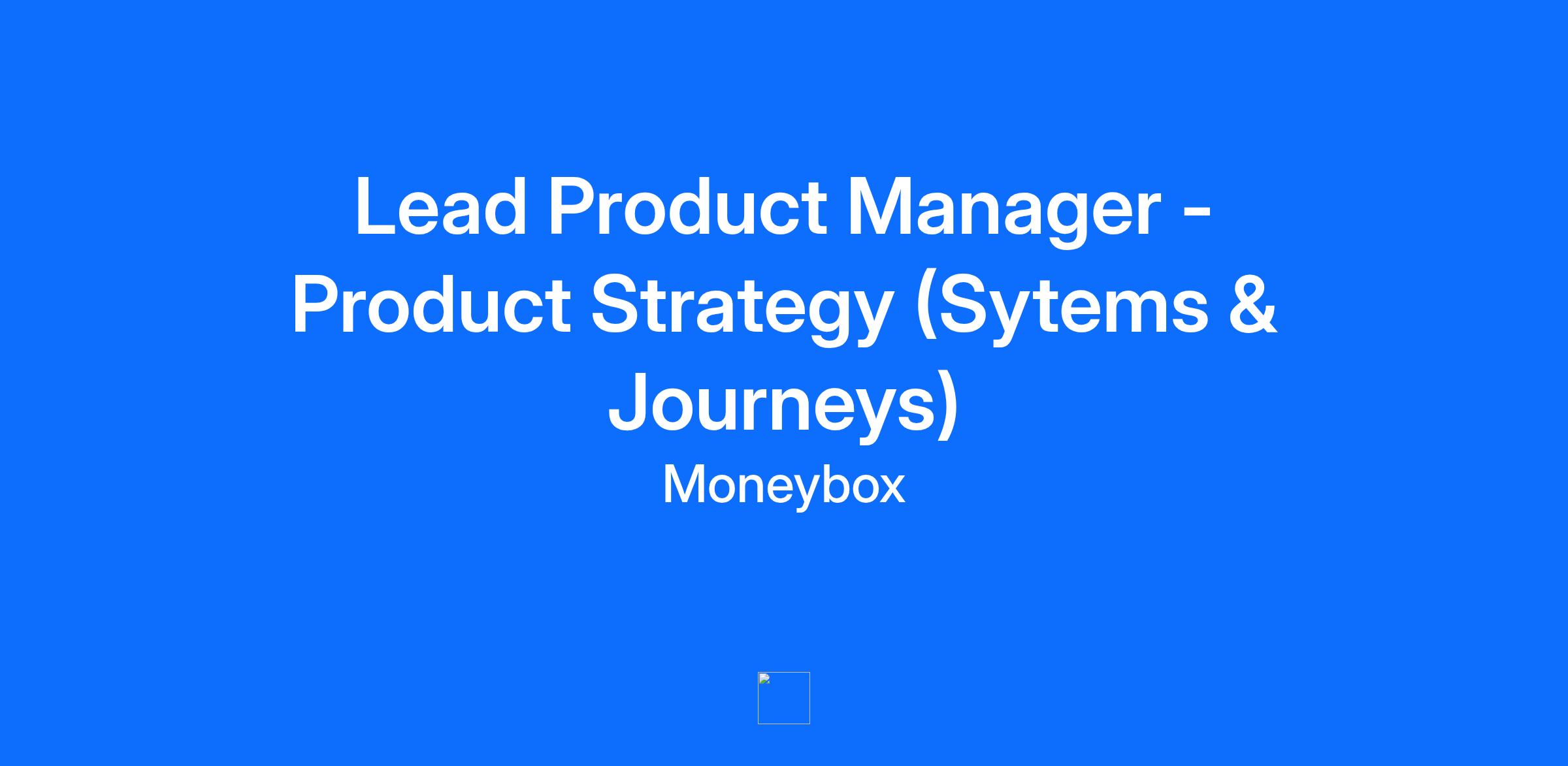 Lead Product Manager - Product Strategy (Sytems & Journeys)

Moneybox